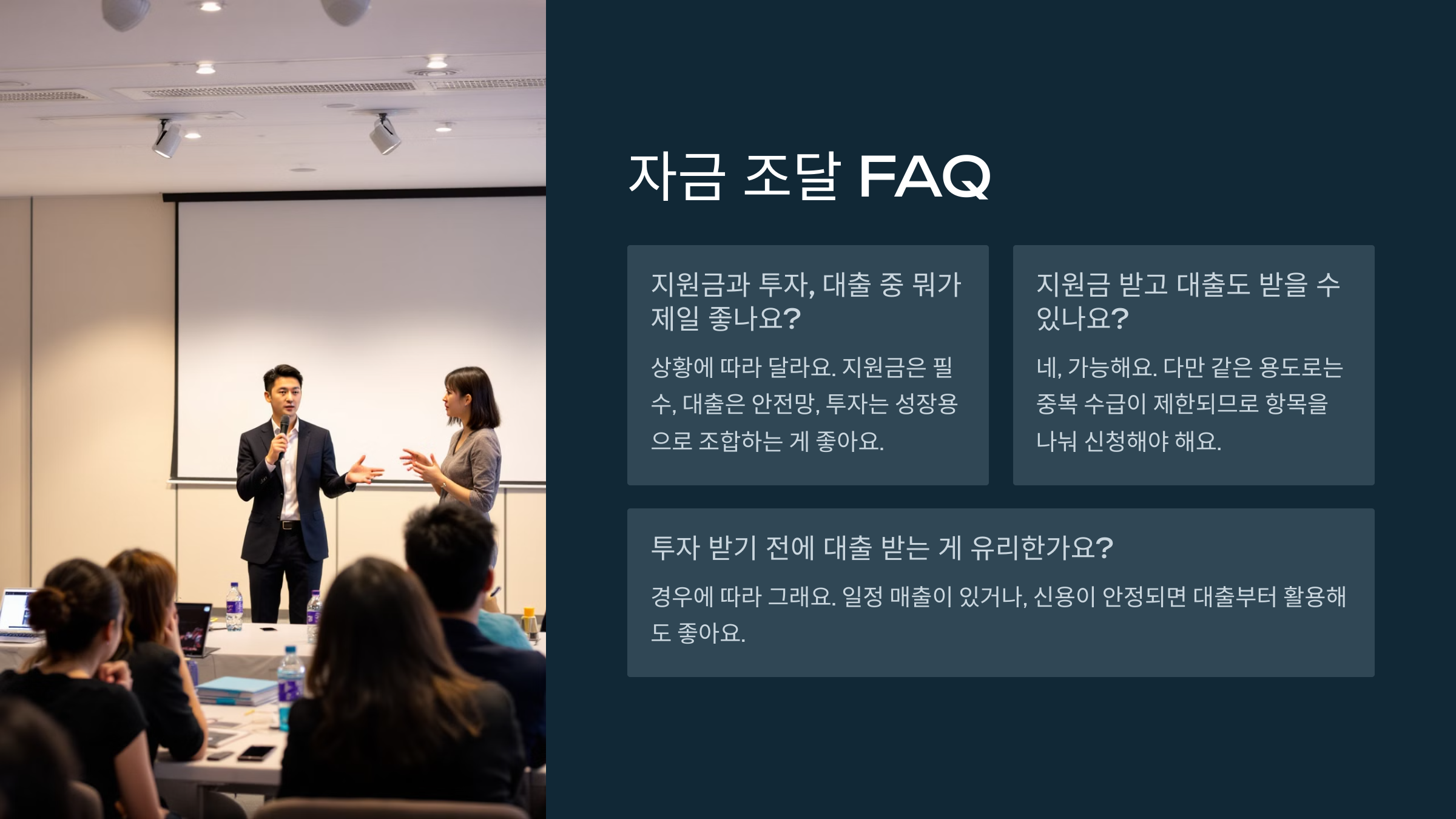 자금 조달 FAQ

지원금과 투자, 대출 중 뭐가 제일 좋나요?

상황에 따라 달라요. 지원금은 필수, 대출은 안전망, 투자는 성장용으로 조합하는 게 좋아요.

지원금 받고 대출도 받을 수 있나요?

네, 가능해요. 다만 같은 용도로는 중복 수급이 제한되므로 항목을 나눠 신청해야 해요.

투자 받기 전에 대출 받는 게 유리한가요?

경우에 따라 그래요. 일정 매출이 있거나, 신용이 안정되면 대출부터 활용해도 좋아요.